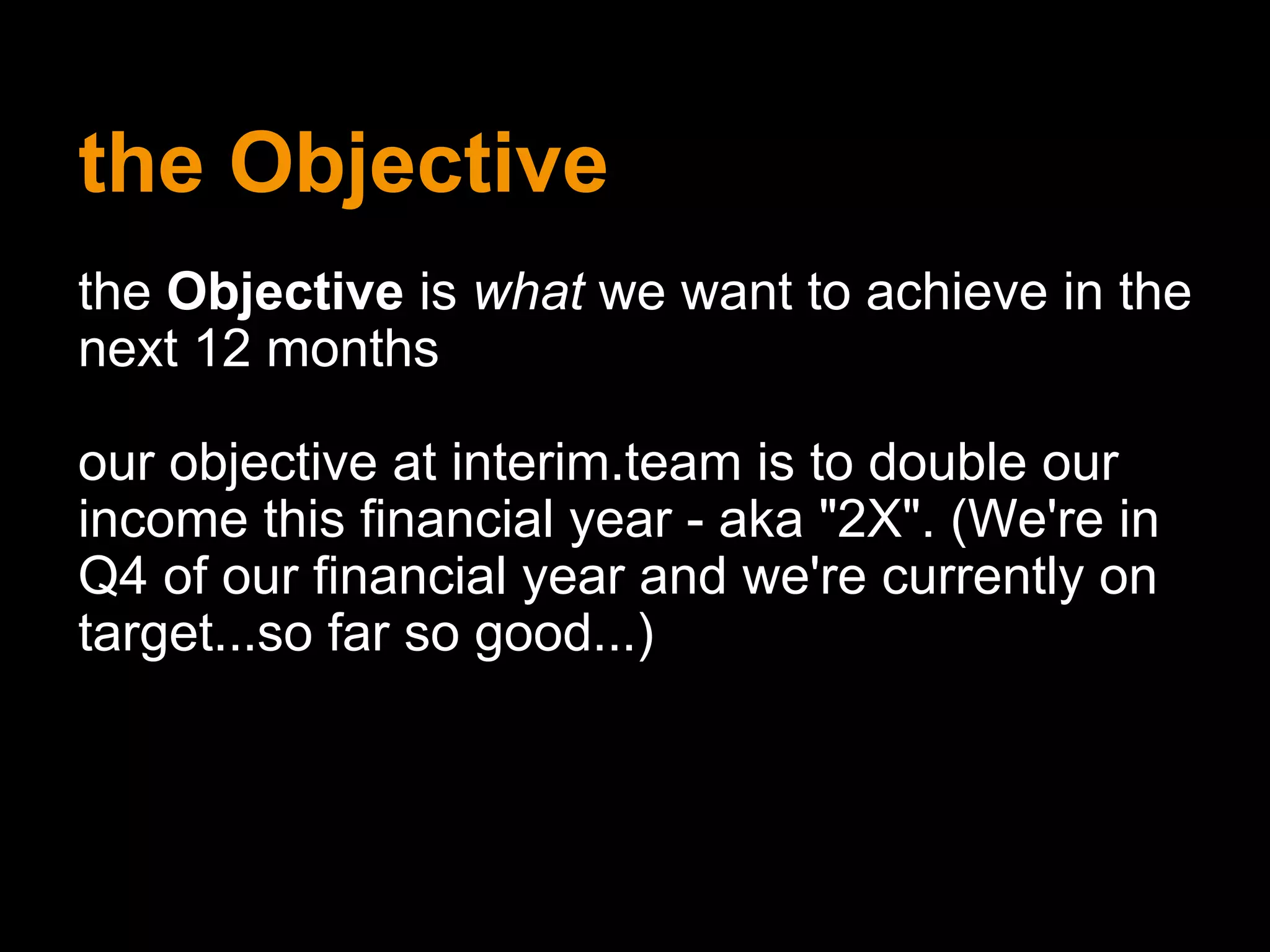 the Objective

the Objective is what we want to achieve in the next 12 months

our objective at interim.team is to double our income this financial year - aka "2X". (We're in Q4 of our financial year and we're currently on target...so far so good...)